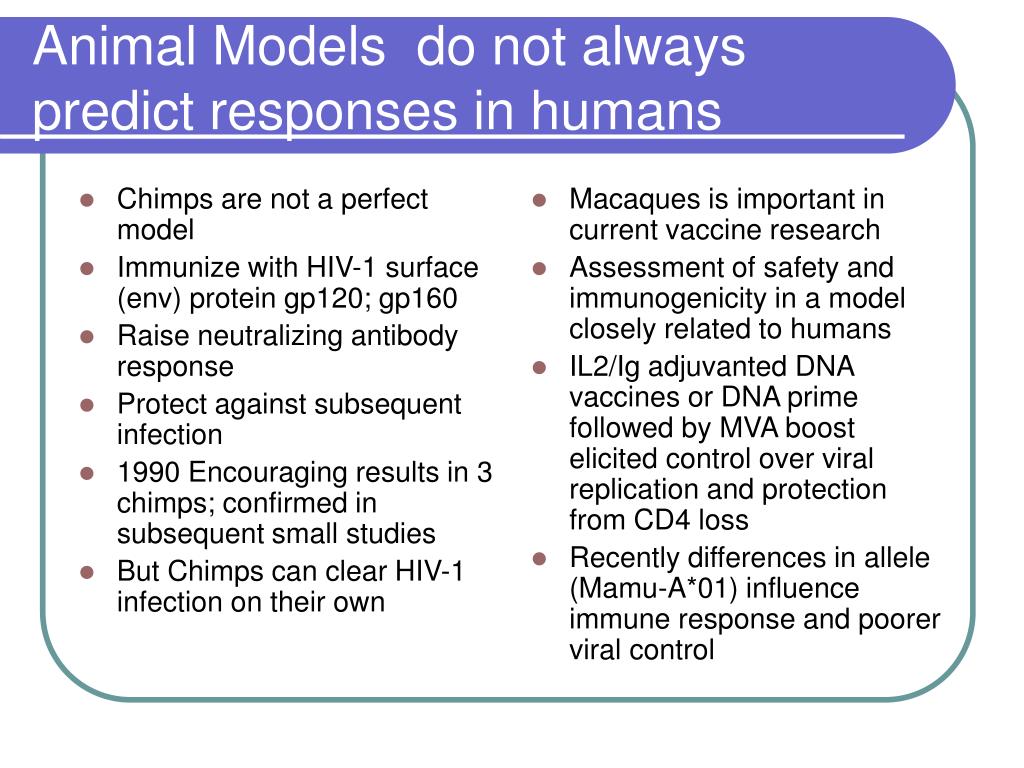 Animal Models do not always predict responses in humans

- Chimps are not a perfect model
- Immunize with HIV-1 surface (env) protein gp120; gp160
- Raise neutralizing antibody response
- Protect against subsequent infection
- 1990 Encouraging results in 3 chimps; confirmed in subsequent small studies
- But Chimps can clear HIV-1 infection on their own

- Macaques is important in current vaccine research
- Assessment of safety and immunogenicity in a model closely related to humans
- IL2/Ig adjuvanted DNA vaccines or DNA prime followed by MVA boost elicited control over viral replication and protection from CD4 loss
- Recently differences in allele (Mamu-A*01) influence immune response and poorer viral control